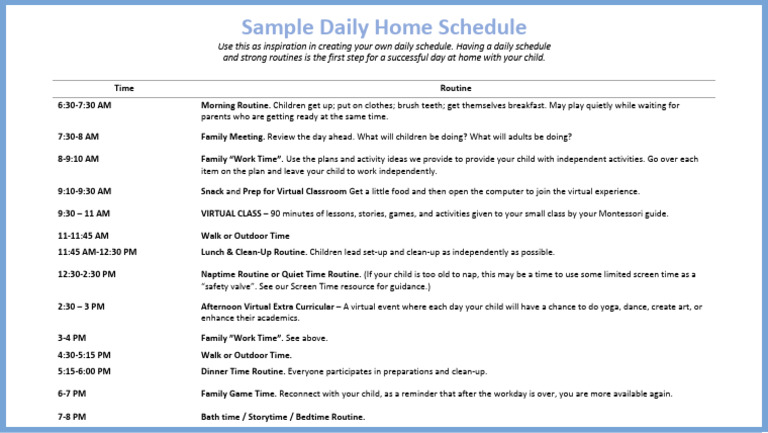 Sample Daily Home Schedule

Use this as inspiration in creating your own daily schedule. Having a daily schedule and strong routines is the first step for a successful day at home with your child.

| Time | Routine |
|---|---|
| 6:30-7:30 AM | Morning Routine. Children get up; put on clothes; brush teeth; get themselves breakfast. May play quietly while waiting for parents who are getting ready at the same time. |
| 7:30-8 AM | Family Meeting. Review the day ahead. What will children be doing? What will adults be doing? |
| 8-9:10 AM | Family "Work Time". Use the plans and activity ideas we provide to provide your child with independent activities. Go over each item on the plan and leave your child to work independently. |
| 9:10-9:30 AM | Snack and Prep for Virtual Classroom Get a little food and then open the computer to join the virtual experience. |
| 9:30 – 11 AM | VIRTUAL CLASS – 90 minutes of lessons, stories, games, and activities given to your small class by your Montessori guide. |
| 11-11:45 AM | Walk or Outdoor Time |
| 11:45 AM-12:30 PM | Lunch & Clean-Up Routine. Children lead set-up and clean-up as independently as possible. |
| 12:30-2:30 PM | Naptime Routine or Quiet Time Routine. (If your child is too old to nap, this may be a time to use some limited screen time as a "safety valve". See our Screen Time resource for guidance.) |
| 2:30 – 3 PM | Afternoon Virtual Extra Curricular – A virtual event where each day your child will have a chance to do yoga, dance, create art, or enhance their academics. |
| 3-4 PM | Family "Work Time". See above. |
| 4:30-5:15 PM | Walk or Outdoor Time. |
| 5:15-6:00 PM | Dinner Time Routine. Everyone participates in preparations and clean-up. |
| 6-7 PM | Family Game Time. Reconnect with your child, as a reminder that after the workday is over, you are more available again. |
| 7-8 PM | Bath time / Storytime / Bedtime Routine. |